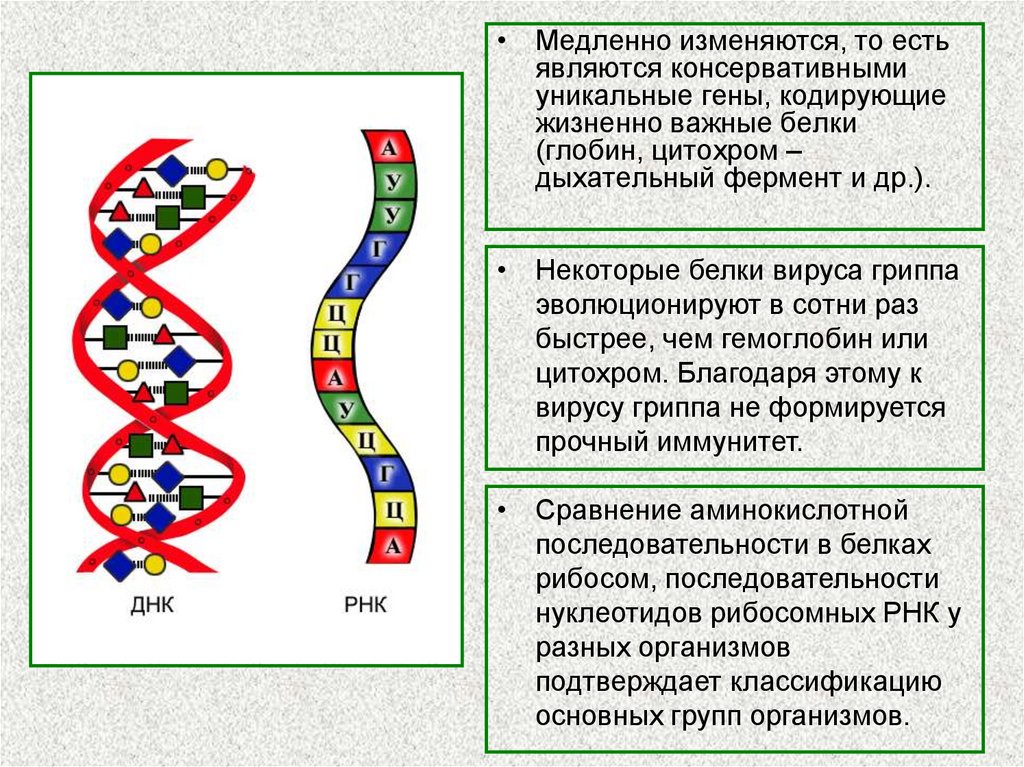 А
У
У
Г
Г
Ц
Ц
А
У
Ц
Г
Ц
А

ДНК

РНК

• Медленно изменяются, то есть являются консервативными уникальные гены, кодирующие жизненно важные белки (глобин, цитохром – дыхательный фермент и др.).

• Некоторые белки вируса гриппа эволюционируют в сотни раз быстрее, чем гемоглобин или цитохром. Благодаря этому к вирусу гриппа не формируется прочный иммунитет.

• Сравнение аминокислотной последовательности в белках рибосом, последовательности нуклеотидов рибосомных РНК у разных организмов подтверждает классификацию основных групп организмов.